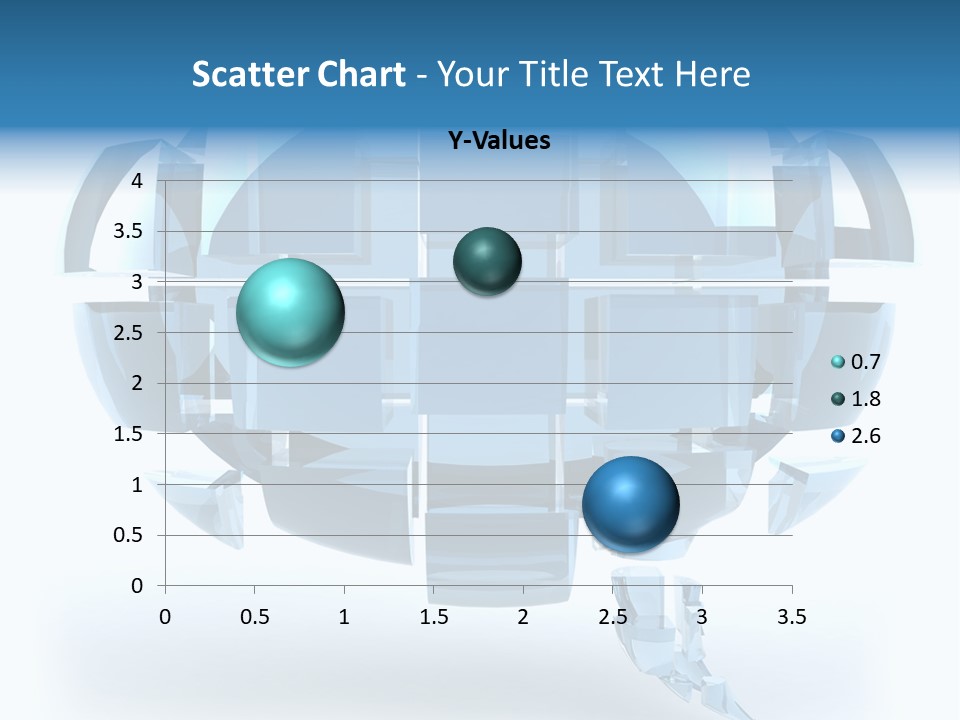 Scatter Chart - Your Title Text Here

Y-Values

4
3.5
3
2.5
2
1.5
1
0.5
0

0 0.5 1 1.5 2 2.5 3 3.5

0.7
1.8
2.6